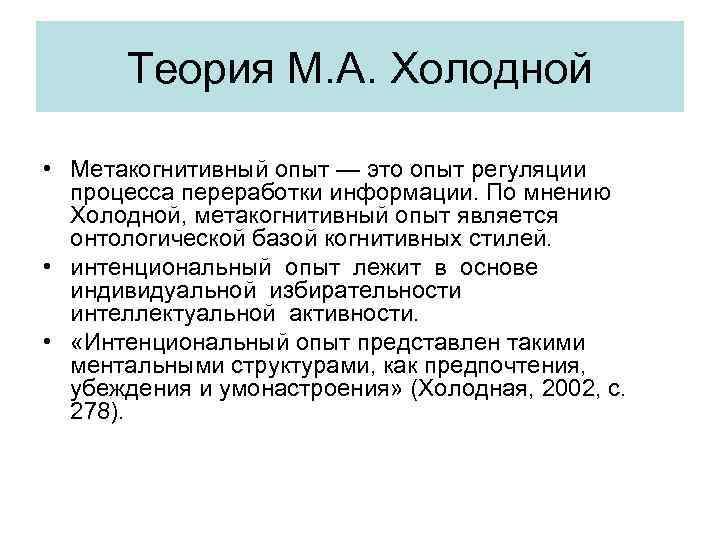 Теория М.А. Холодной

• Метакогнитивный опыт — это опыт регуляции процесса переработки информации. По мнению Холодной, метакогнитивный опыт является онтологической базой когнитивных стилей.
• интенциональный опыт лежит в основе индивидуальной избирательности интеллектуальной активности.
• «Интенциональный опыт представлен такими ментальными структурами, как предпочтения, убеждения и умонастроения» (Холодная, 2002, с. 278).